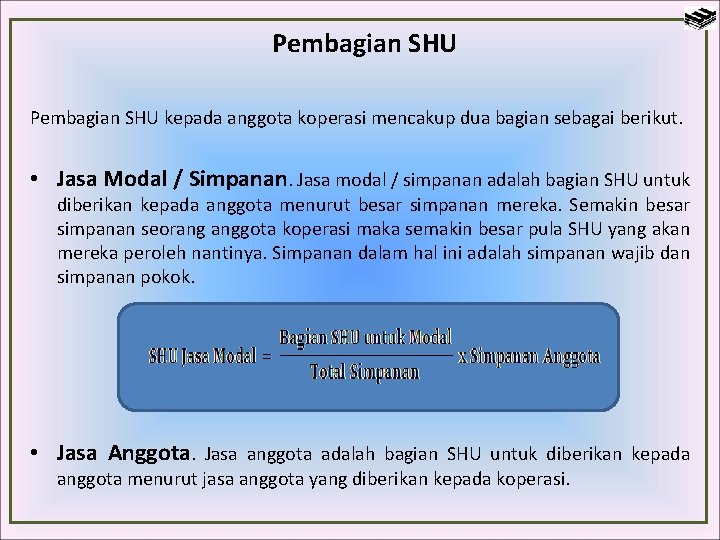 Pembagian SHU

Pembagian SHU kepada anggota koperasi mencakup dua bagian sebagai berikut.

• Jasa Modal / Simpanan. Jasa modal / simpanan adalah bagian SHU untuk diberikan kepada anggota menurut besar simpanan mereka. Semakin besar simpanan seorang anggota koperasi maka semakin besar pula SHU yang akan mereka peroleh nantinya. Simpanan dalam hal ini adalah simpanan wajib dan simpanan pokok.

$\text{SHU Jasa Modal} = \frac{\text{Bagian SHU untuk Modal}}{\text{Total Simpanan}} \text{ x Simpanan Anggota}$

• Jasa Anggota. Jasa anggota adalah bagian SHU untuk diberikan kepada anggota menurut jasa anggota yang diberikan kepada koperasi.